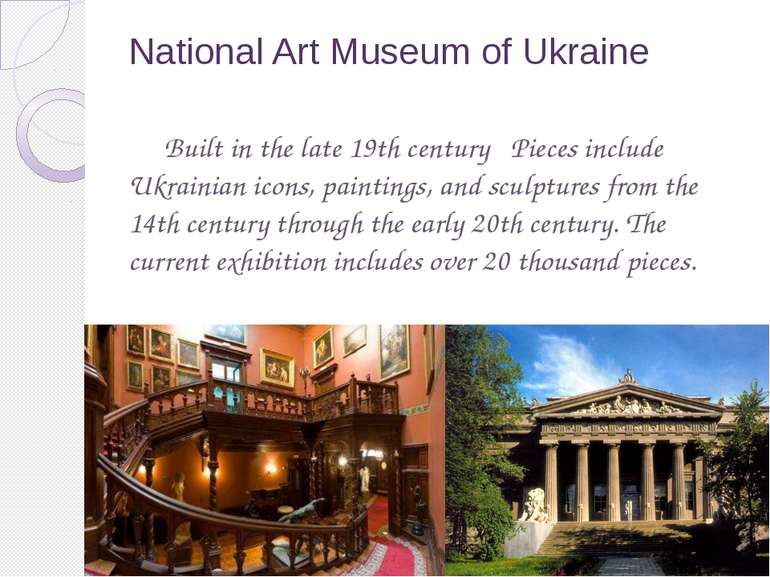 National Art Museum of Ukraine

Built in the late 19th century Pieces include Ukrainian icons, paintings, and sculptures from the 14th century through the early 20th century. The current exhibition includes over 20 thousand pieces.